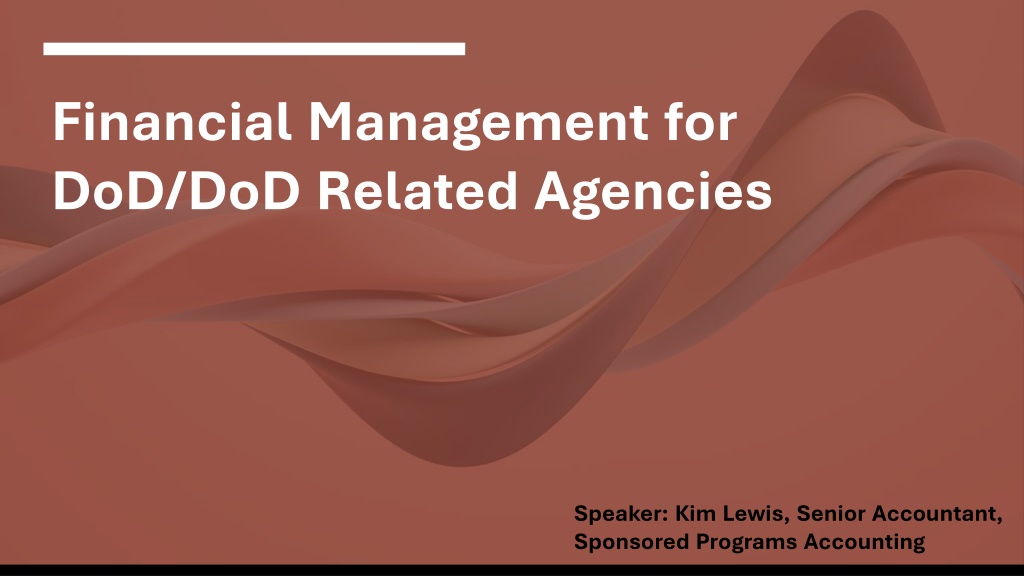 Financial Management for DoD/DoD Related Agencies

Speaker: Kim Lewis, Senior Accountant, Sponsored Programs Accounting